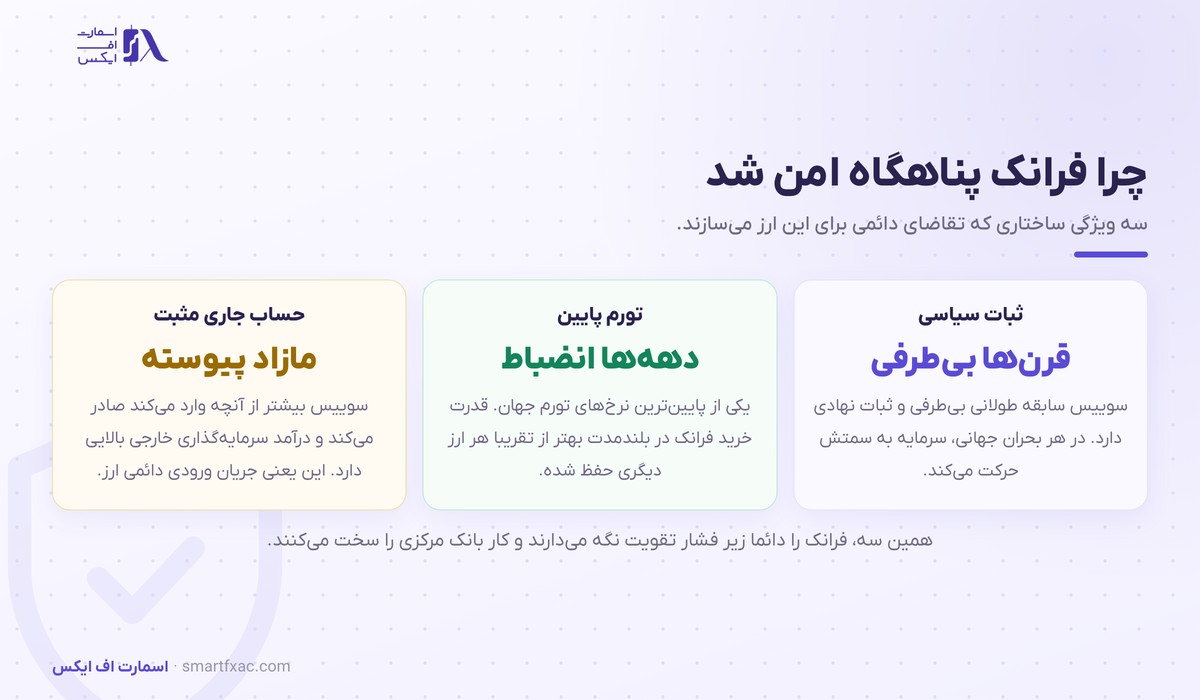 اسمارت
اف
ایکس

چرا فرانک پناهگاه امن شد

سه ویژگی ساختاری که تقاضای دائمی برای این ارز می‌سازند.

ثبات سیاسی

قرن‌ها بی‌طرفی

سوییس سابقه طولانی بی‌طرفی و ثبات نهادی دارد. در هر بحران جهانی، سرمایه به سمتش حرکت می‌کند.

تورم پایین

دهه‌ها انضباط

یکی از پایین‌ترین نرخ‌های تورم جهان. قدرت خرید فرانک در بلندمدت بهتر از تقریبا هر ارز دیگری حفظ شده.

حساب جاری مثبت

مازاد پیوسته

سوییس بیشتر از آنچه وارد می‌کند صادر می‌کند و درآمد سرمایه‌گذاری خارجی بالایی دارد. این یعنی جریان ورودی دائمی ارز.

همین سه، فرانک را دائما زیر فشار تقویت نگه می‌دارند و کار بانک مرکزی را سخت می‌کنند.

اسمارت اف ایکس · smartfxac.com